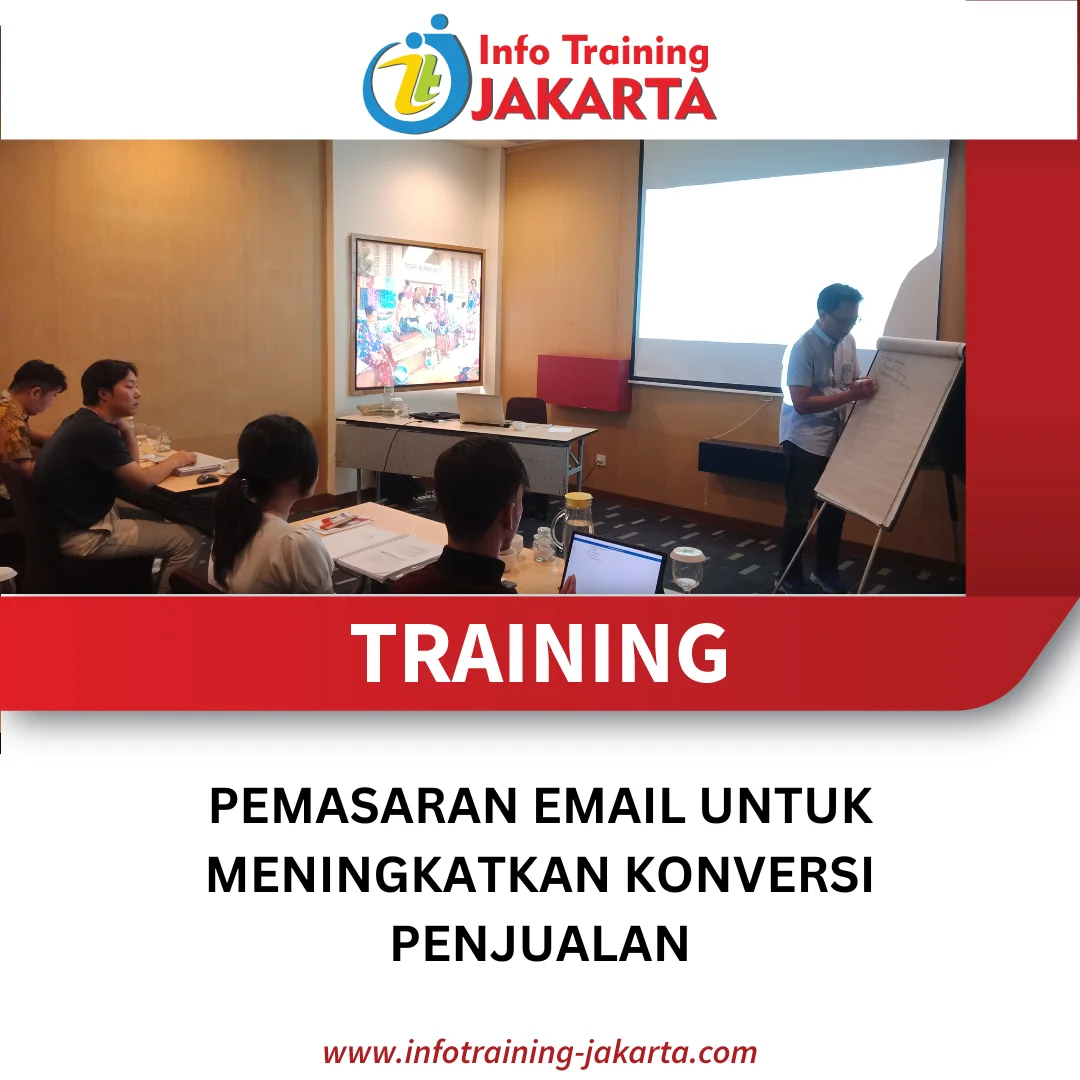 Info Training JAKARTA

TRAINING

PEMASARAN EMAIL UNTUK MENINGKATKAN KONVERSI PENJUALAN

www.infotraining-jakarta.com